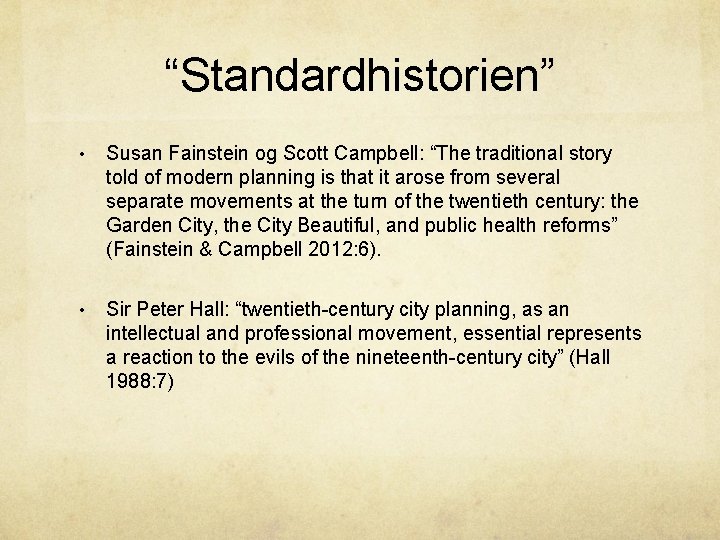 “Standardhistorien”

• Susan Fainstein og Scott Campbell: “The traditional story told of modern planning is that it arose from several separate movements at the turn of the twentieth century: the Garden City, the City Beautiful, and public health reforms” (Fainstein & Campbell 2012:6).

• Sir Peter Hall: “twentieth-century city planning, as an intellectual and professional movement, essential represents a reaction to the evils of the nineteenth-century city” (Hall 1988:7)